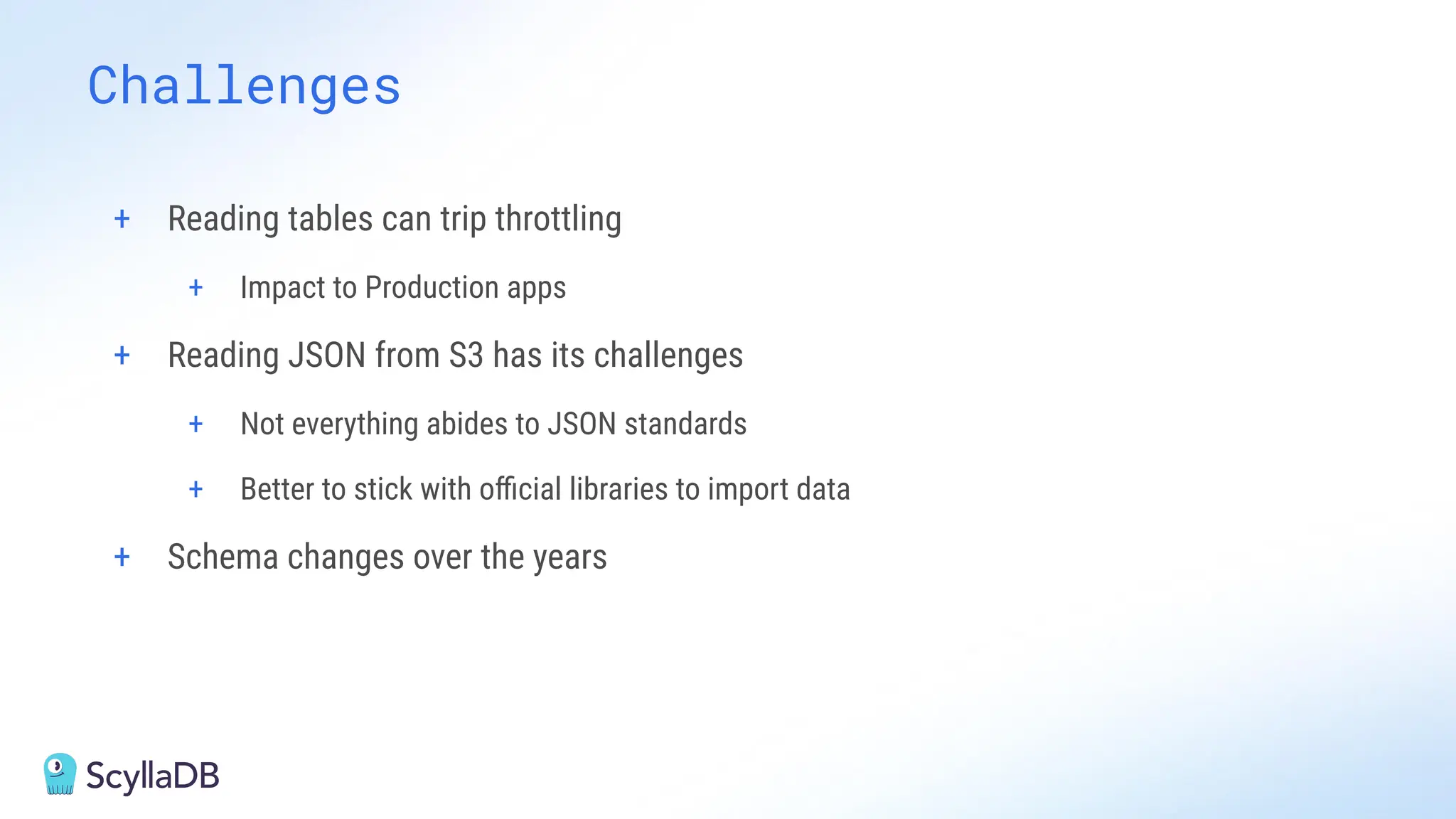 Challenges

+ Reading tables can trip throttling
  + Impact to Production apps
+ Reading JSON from S3 has its challenges
  + Not everything abides to JSON standards
  + Better to stick with official libraries to import data
+ Schema changes over the years

ScyllaDB